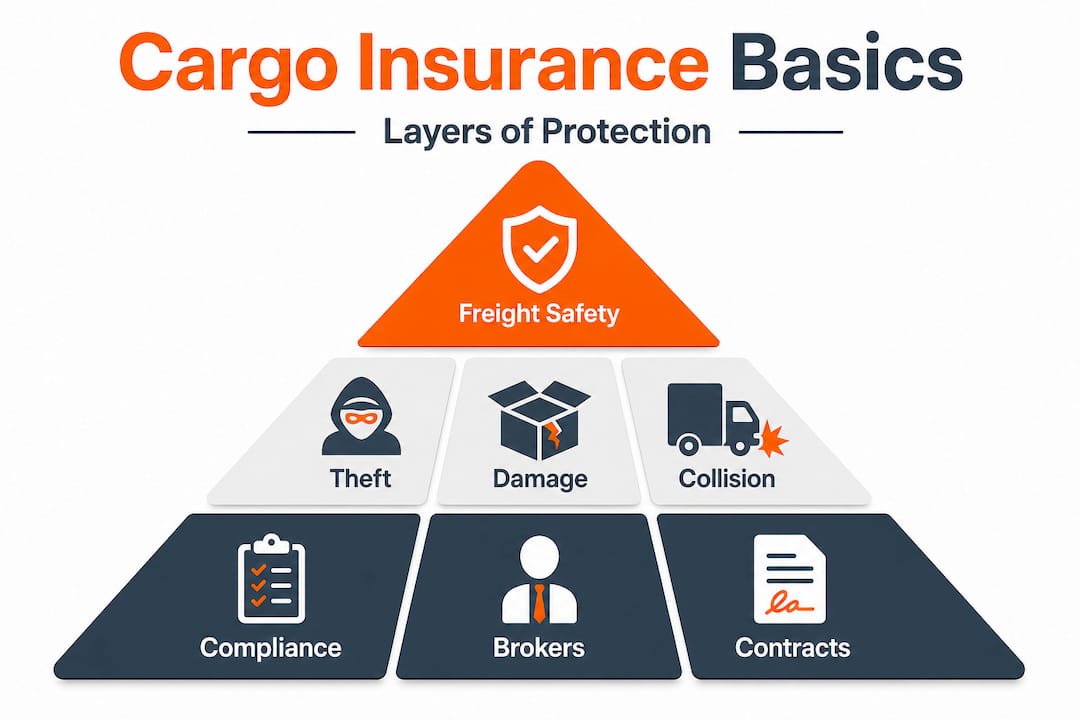 Cargo Insurance Basics

Layers of Protection

Freight Safety

Theft

Damage

Collision

Compliance

Brokers

Contracts